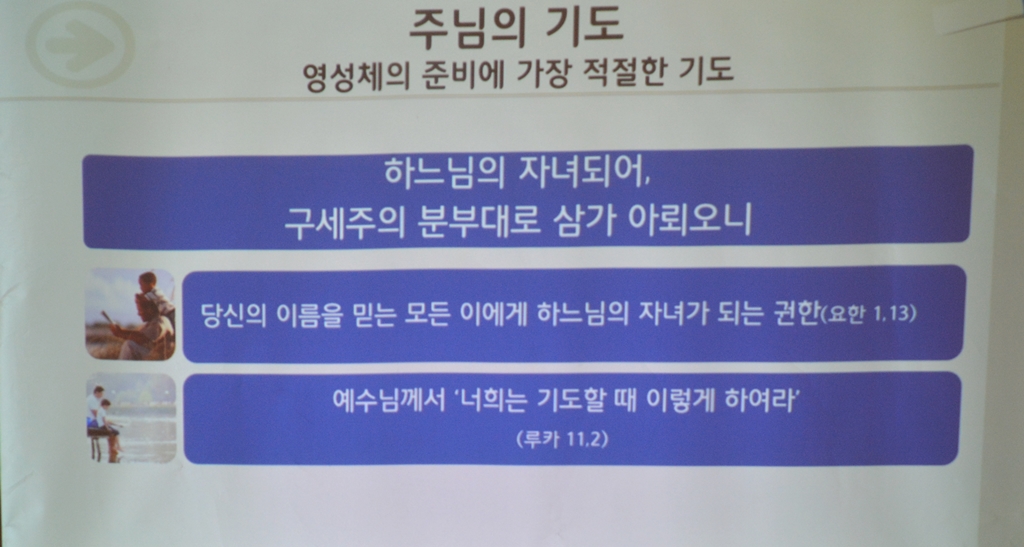 주님의 기도
영성체의 준비에 가장 적절한 기도

하느님의 자녀되어,
구세주의 분부대로 삼가 아뢰오니

당신의 이름을 믿는 모든 이에게 하느님의 자녀가 되는 권한(요한 1,13)

예수님께서 '너희는 기도할 때 이렇게 하여라'
(루카 11,2)